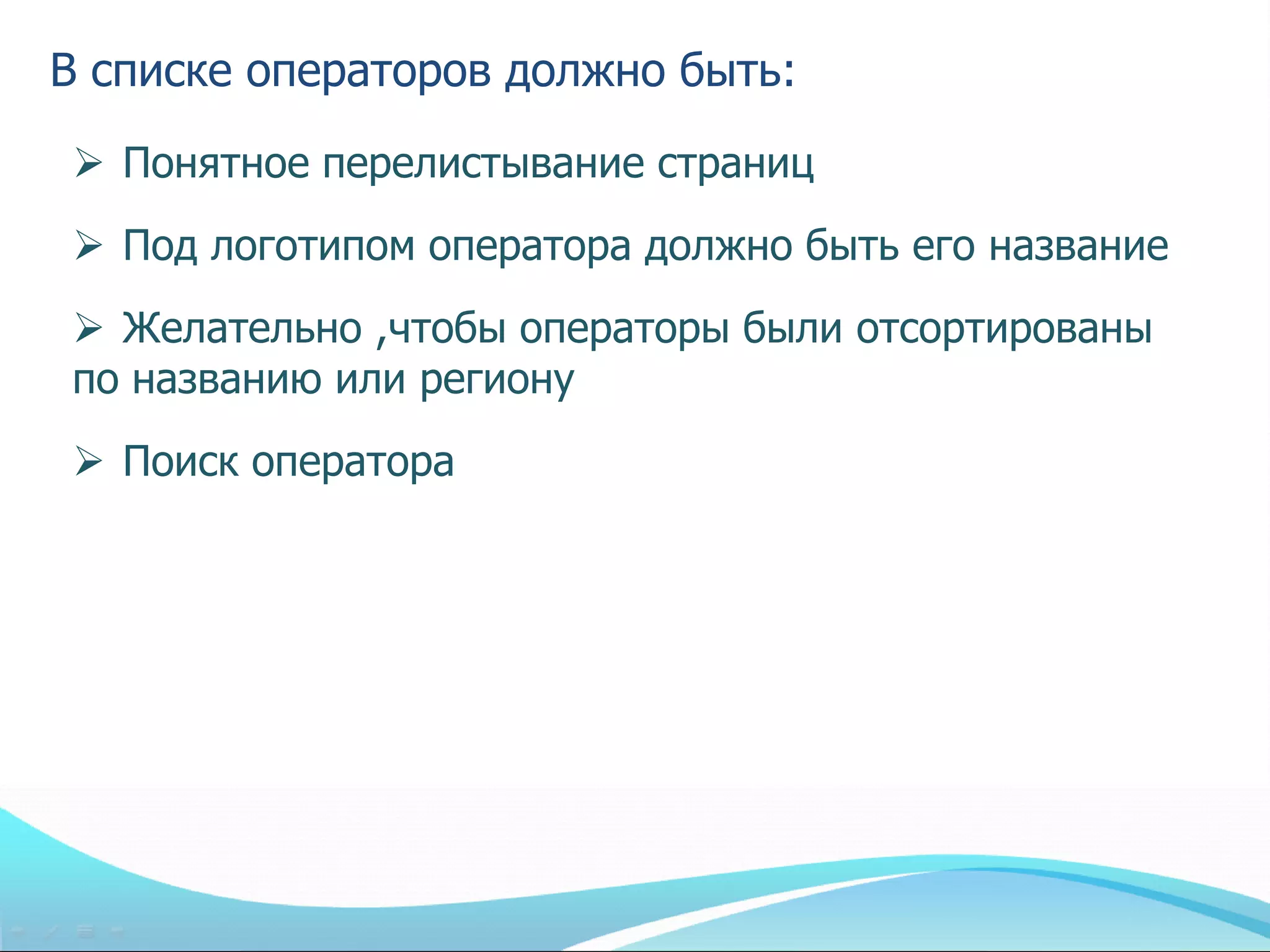 В списке операторов должно быть:

➢ Понятное перелистывание страниц

➢ Под логотипом оператора должно быть его название

➢ Желательно ,чтобы операторы были отсортированы по названию или региону

➢ Поиск оператора